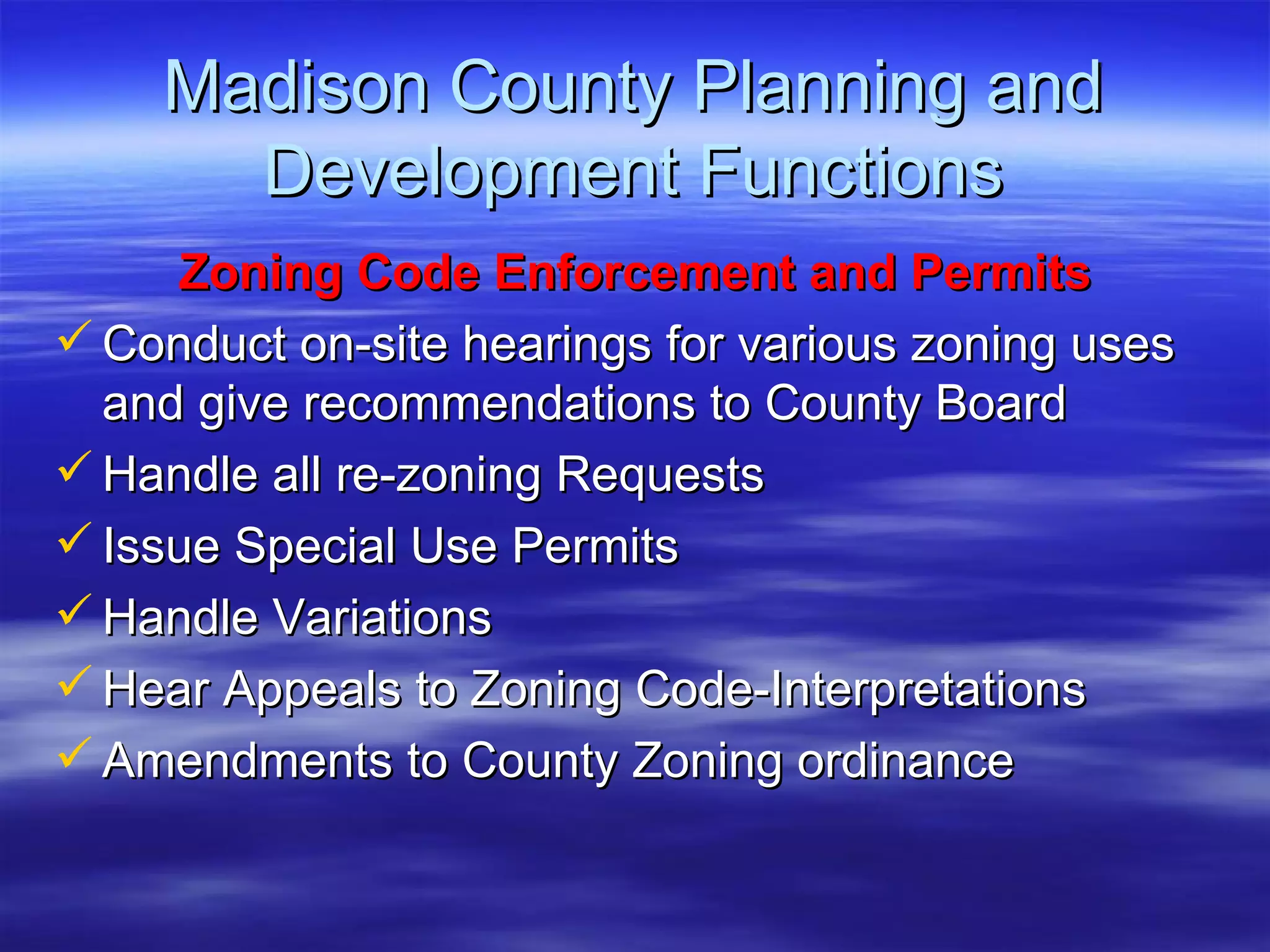 Madison County Planning and Development Functions

Zoning Code Enforcement and Permits

✓ Conduct on-site hearings for various zoning uses and give recommendations to County Board
✓ Handle all re-zoning Requests
✓ Issue Special Use Permits
✓ Handle Variations
✓ Hear Appeals to Zoning Code-Interpretations
✓ Amendments to County Zoning ordinance